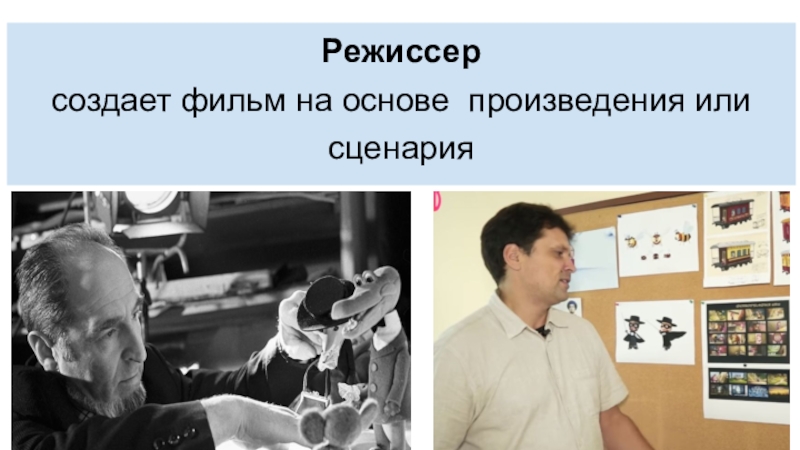 Режиссер

создает фильм на основе произведения или сценария